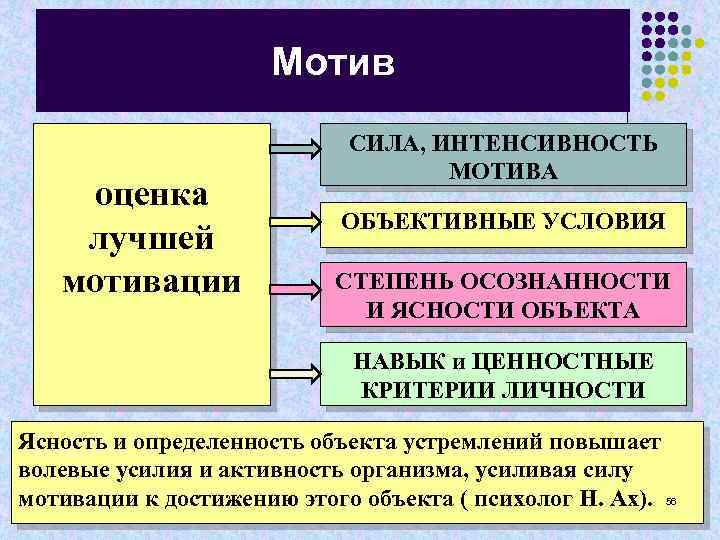 Мотив

оценка лучшей мотивации

СИЛА, ИНТЕНСИВНОСТЬ МОТИВА

ОБЪЕКТИВНЫЕ УСЛОВИЯ

СТЕПЕНЬ ОСОЗНАННОСТИ И ЯСНОСТИ ОБЪЕКТА

НАВЫК и ЦЕННОСТНЫЕ КРИТЕРИИ ЛИЧНОСТИ

Ясность и определенность объекта устремлений повышает волевые усилия и активность организма, усиливая силу мотивации к достижению этого объекта ( психолог Н. Ах). 56